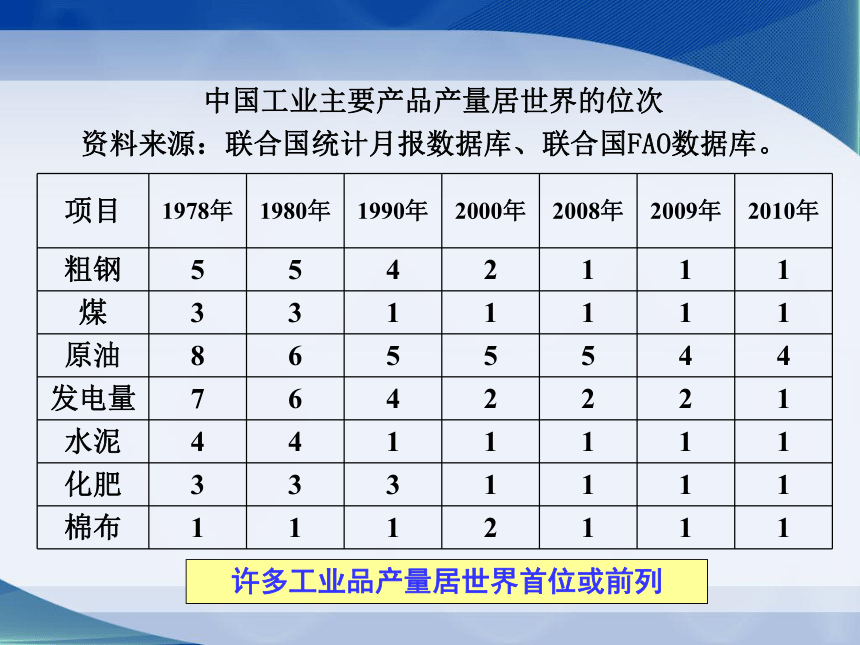 中国工业主要产品产量居世界的位次
资料来源：联合国统计月报数据库、联合国FAO数据库。

| 项目 | 1978年 | 1980年 | 1990年 | 2000年 | 2008年 | 2009年 | 2010年 |
|---|---|---|---|---|---|---|---|
| 粗钢 | 5 | 5 | 4 | 2 | 1 | 1 | 1 |
| 煤 | 3 | 3 | 1 | 1 | 1 | 1 | 1 |
| 原油 | 8 | 6 | 5 | 5 | 5 | 4 | 4 |
| 发电量 | 7 | 6 | 4 | 2 | 2 | 2 | 1 |
| 水泥 | 4 | 4 | 1 | 1 | 1 | 1 | 1 |
| 化肥 | 3 | 3 | 3 | 1 | 1 | 1 | 1 |
| 棉布 | 1 | 1 | 1 | 2 | 1 | 1 | 1 |

许多工业品产量居世界首位或前列